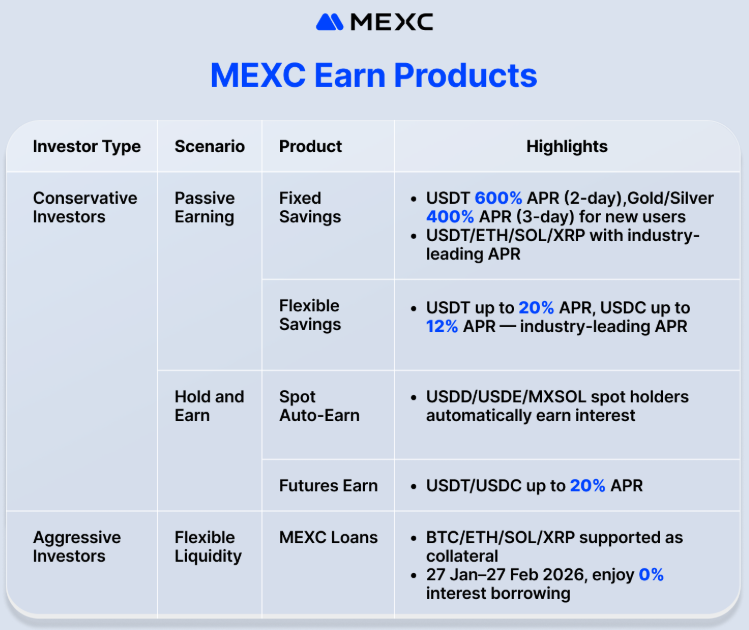 MEXC

MEXC Earn Products

| Investor Type | Scenario | Product | Highlights |
|---|---|---|---|
| Conservative Investors | Passive Earning | Fixed Savings | • USDT 600% APR (2-day),Gold/Silver 400% APR (3-day) for new users • USDT/ETH/SOL/XRP with industry-leading APR |
| | | Flexible Savings | • USDT up to 20% APR, USDC up to 12% APR — industry-leading APR |
| | Hold and Earn | Spot Auto-Earn | • USDD/USDE/MXSOL spot holders automatically earn interest |
| | | Futures Earn | • USDT/USDC up to 20% APR |
| Aggressive Investors | Flexible Liquidity | MEXC Loans | • BTC/ETH/SOL/XRP supported as collateral • 27 Jan–27 Feb 2026, enjoy 0% interest borrowing |